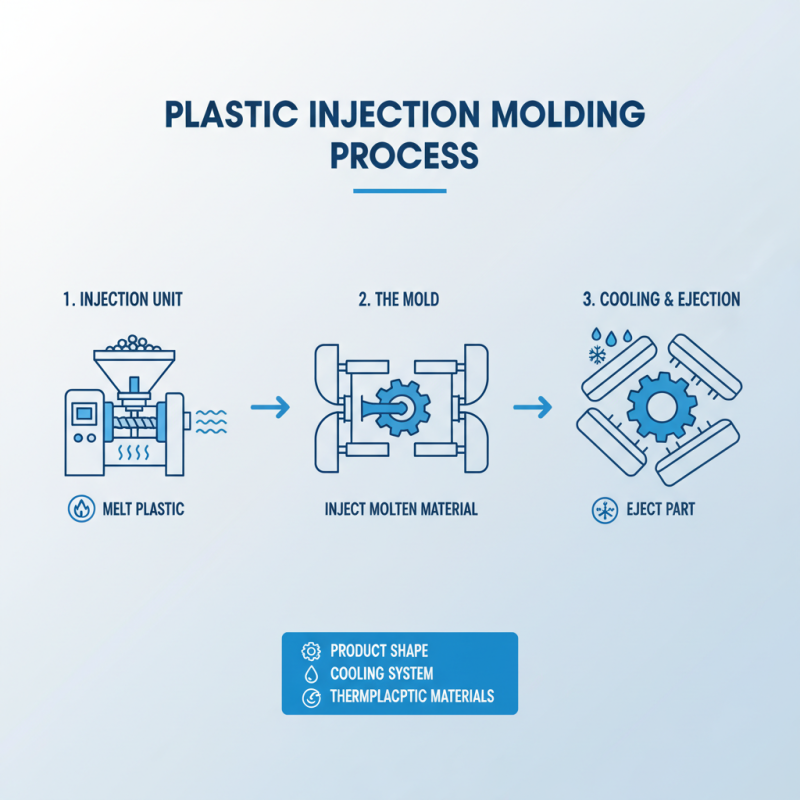 PLASTIC INJECTION MOLDING PROCESS

1. INJECTION UNIT

MELT PLASTIC

2. THE MOLD

INJECT MOLTEN MATERIAL

3. COOLING & EJECTION

EJECT PART

PRODUCT SHAPE
COOLING SYSTEM
THERMPLACPTIC MATERIALS